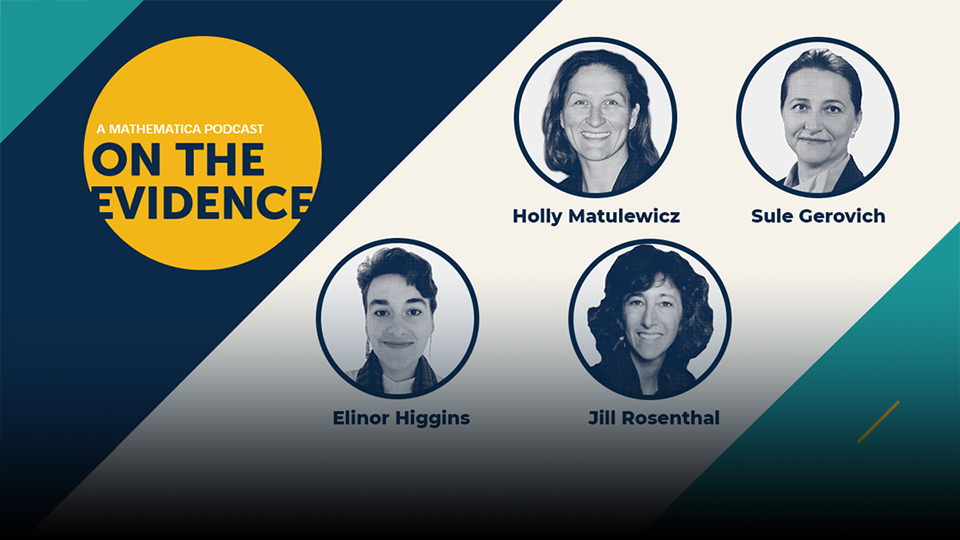 A MATHEMATICA PODCAST
ON THE EVIDENCE

Holly Matulewicz

Sule Gerovich

Elinor Higgins

Jill Rosenthal